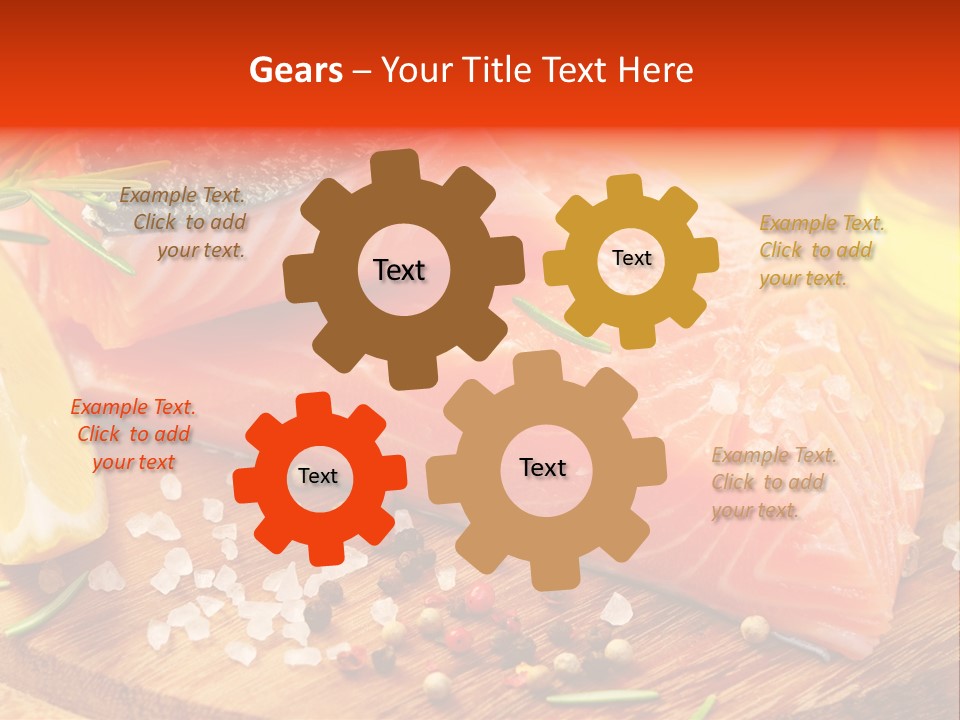 Gears – Your Title Text Here

Example Text. Click to add your text.

Text

Text

Example Text. Click to add your text.

Example Text. Click to add your text

Text

Text

Example Text. Click to add your text.